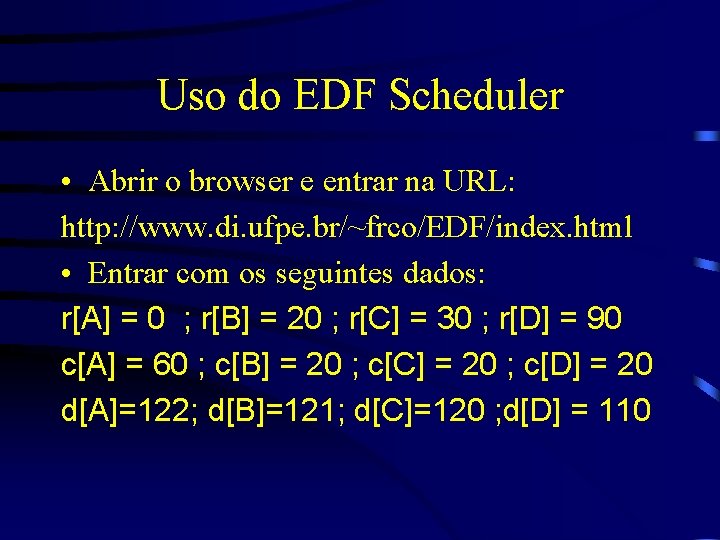 Uso do EDF Scheduler

• Abrir o browser e entrar na URL:

http://www.di.ufpe.br/~frco/EDF/index.html

• Entrar com os seguintes dados:

r[A] = 0 ; r[B] = 20 ; r[C] = 30 ; r[D] = 90

c[A] = 60 ; c[B] = 20 ; c[C] = 20 ; c[D] = 20

d[A]=122; d[B]=121; d[C]=120 ;d[D] = 110